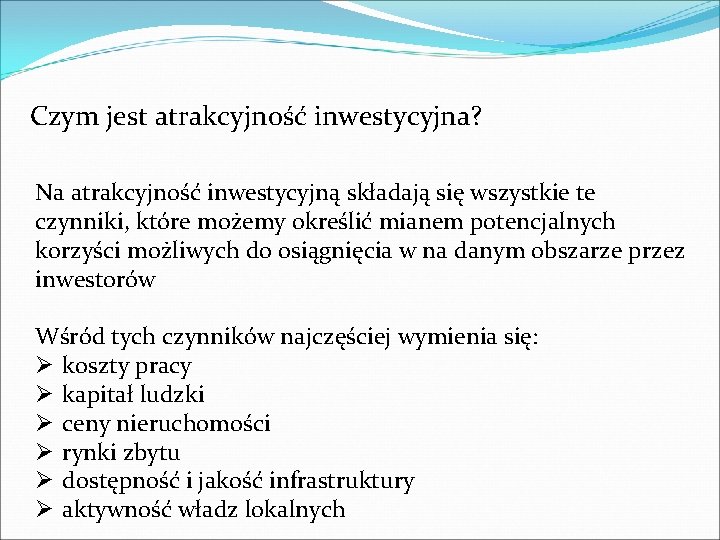 Czym jest atrakcyjność inwestycyjna?

Na atrakcyjność inwestycyjną składają się wszystkie te czynniki, które możemy określić mianem potencjalnych korzyści możliwych do osiągnięcia w na danym obszarze przez inwestorów

Wśród tych czynników najczęściej wymienia się:
➢ koszty pracy
➢ kapitał ludzki
➢ ceny nieruchomości
➢ rynki zbytu
➢ dostępność i jakość infrastruktury
➢ aktywność władz lokalnych